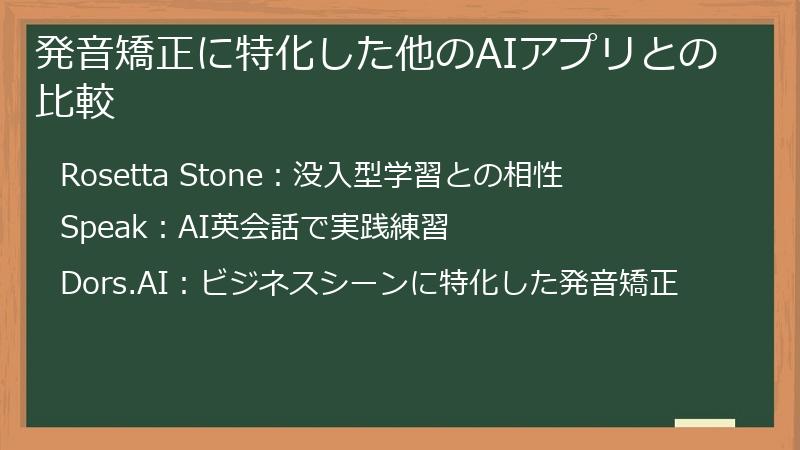 発音矯正に特化した他のAIアプリとの比較

Rosetta Stone：没入型学習との相性

Speak：AI英会話で実践練習

Dors.AI：ビジネスシーンに特化した発音矯正